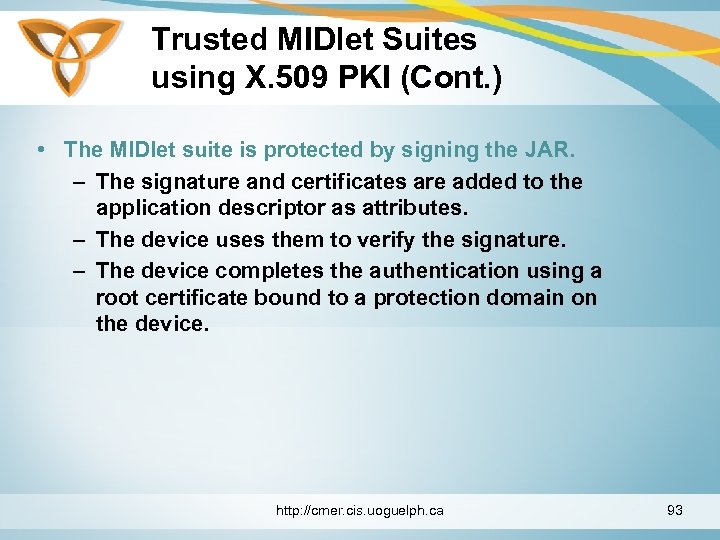 Trusted MIDlet Suites using X.509 PKI (Cont.)

• The MIDlet suite is protected by signing the JAR.
– The signature and certificates are added to the application descriptor as attributes.
– The device uses them to verify the signature.
– The device completes the authentication using a root certificate bound to a protection domain on the device.

http://cmer.cis.uoguelph.ca

93